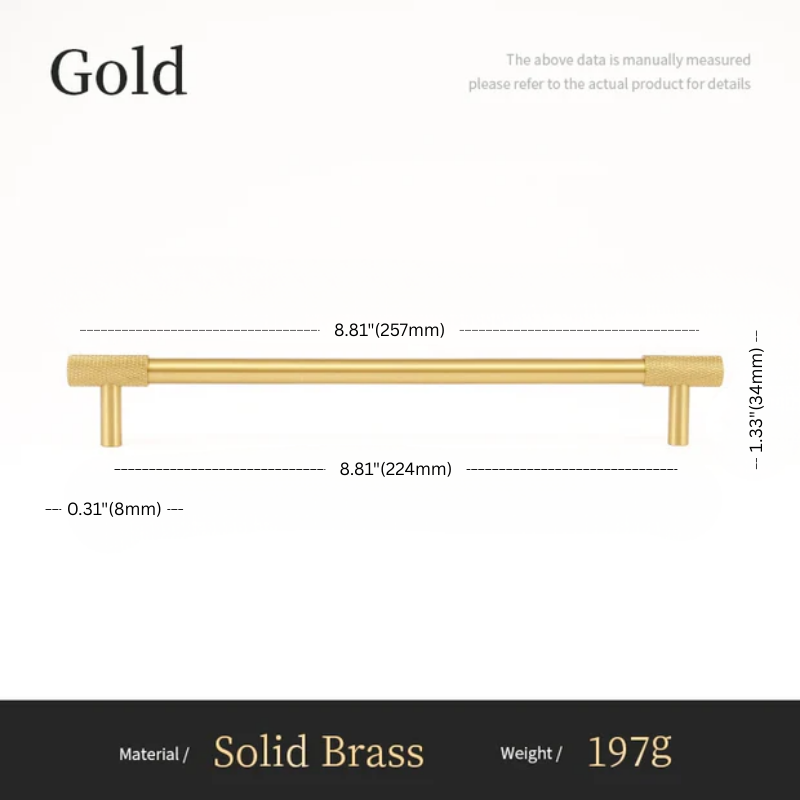 Gold

The above data is manually measured
please refer to the actual product for details

8.81"(257mm)

1.33"(34mm)

8.81"(224mm)

0.31"(8mm)

Material / Solid Brass Weight / 197g